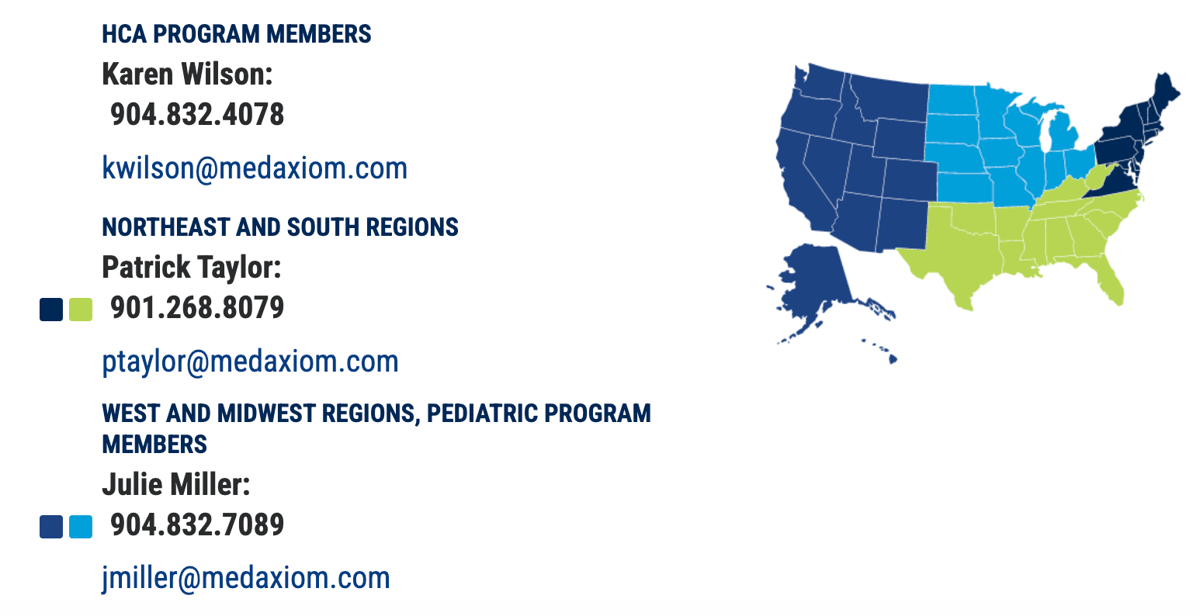 HCA PROGRAM MEMBERS

Karen Wilson:
904.832.4078

kwilson@medaxiom.com

NORTHEAST AND SOUTH REGIONS

Patrick Taylor:
901.268.8079

ptaylor@medaxiom.com

WEST AND MIDWEST REGIONS, PEDIATRIC PROGRAM MEMBERS

Julie Miller:
904.832.7089

jmiller@medaxiom.com